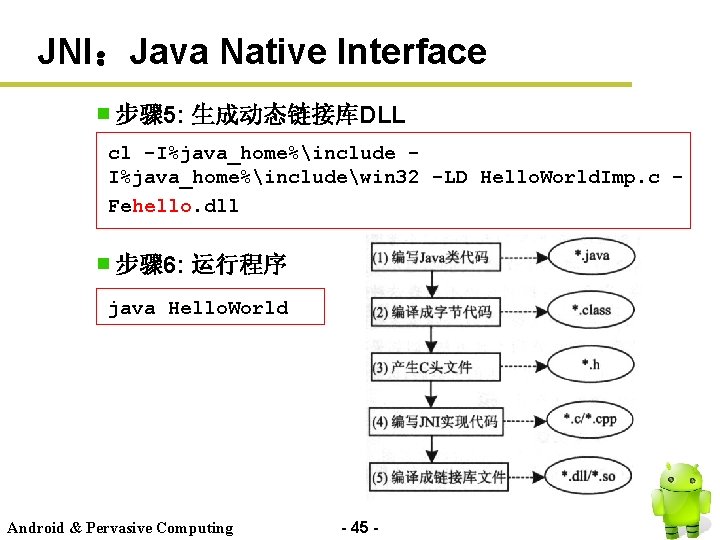 JNI：Java Native Interface

步骤5: 生成动态链接库DLL

cl -I%java_home%\include -I%java_home%\include\win32 -LD HelloWorldImp.c -Fehello.dll

步骤6: 运行程序

java HelloWorld

(1) 编写Java类代码
*.java
(2) 编译成字节代码
*.class
(3) 产生C头文件
*.h
(4) 编写JNI实现代码
*.c/*.cpp
(5) 编译成链接库文件
*.dll/*.so

Android & Pervasive Computing

- 45 -